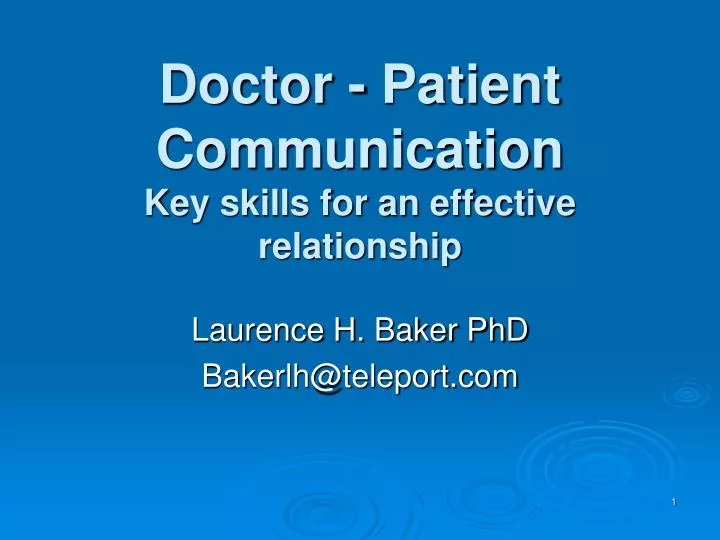 Doctor - Patient Communication
Key skills for an effective relationship

Laurence H. Baker PhD
Bakerlh@teleport.com

1